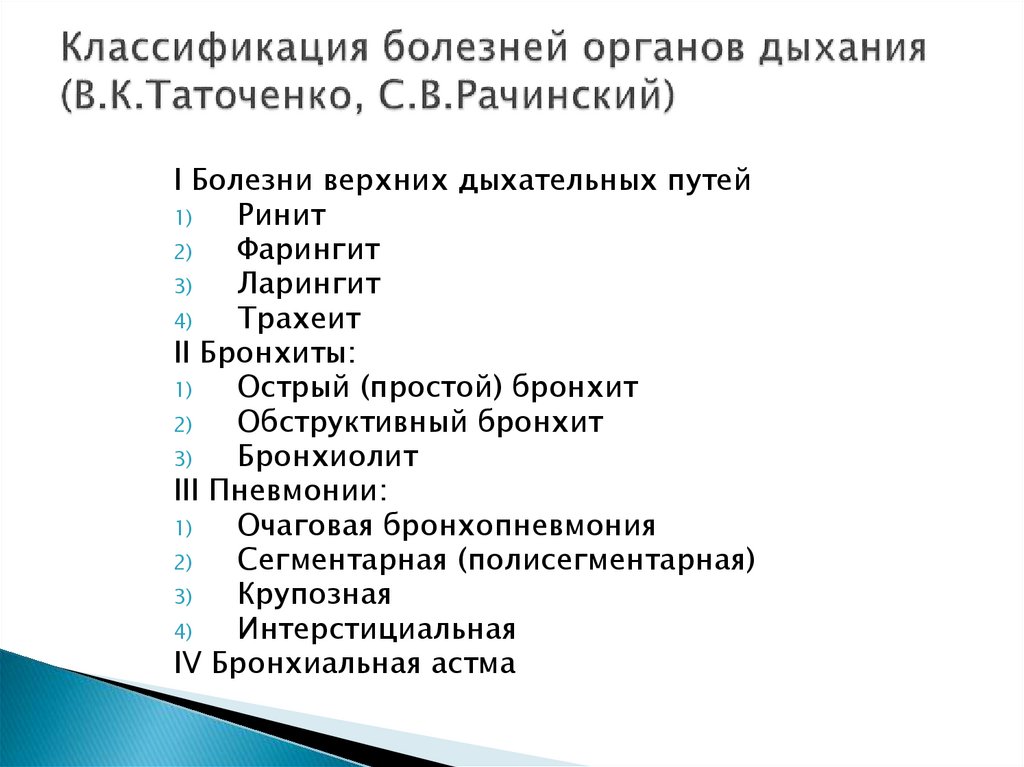 Классификация болезней органов дыхания (В.К.Таточенко, С.В.Рачинский)

I Болезни верхних дыхательных путей
1) Ринит
2) Фарингит
3) Ларингит
4) Трахеит
II Бронхиты:
1) Острый (простой) бронхит
2) Обструктивный бронхит
3) Бронхиолит
III Пневмонии:
1) Очаговая бронхопневмония
2) Сегментарная (полисегментарная)
3) Крупозная
4) Интерстициальная
IV Бронхиальная астма